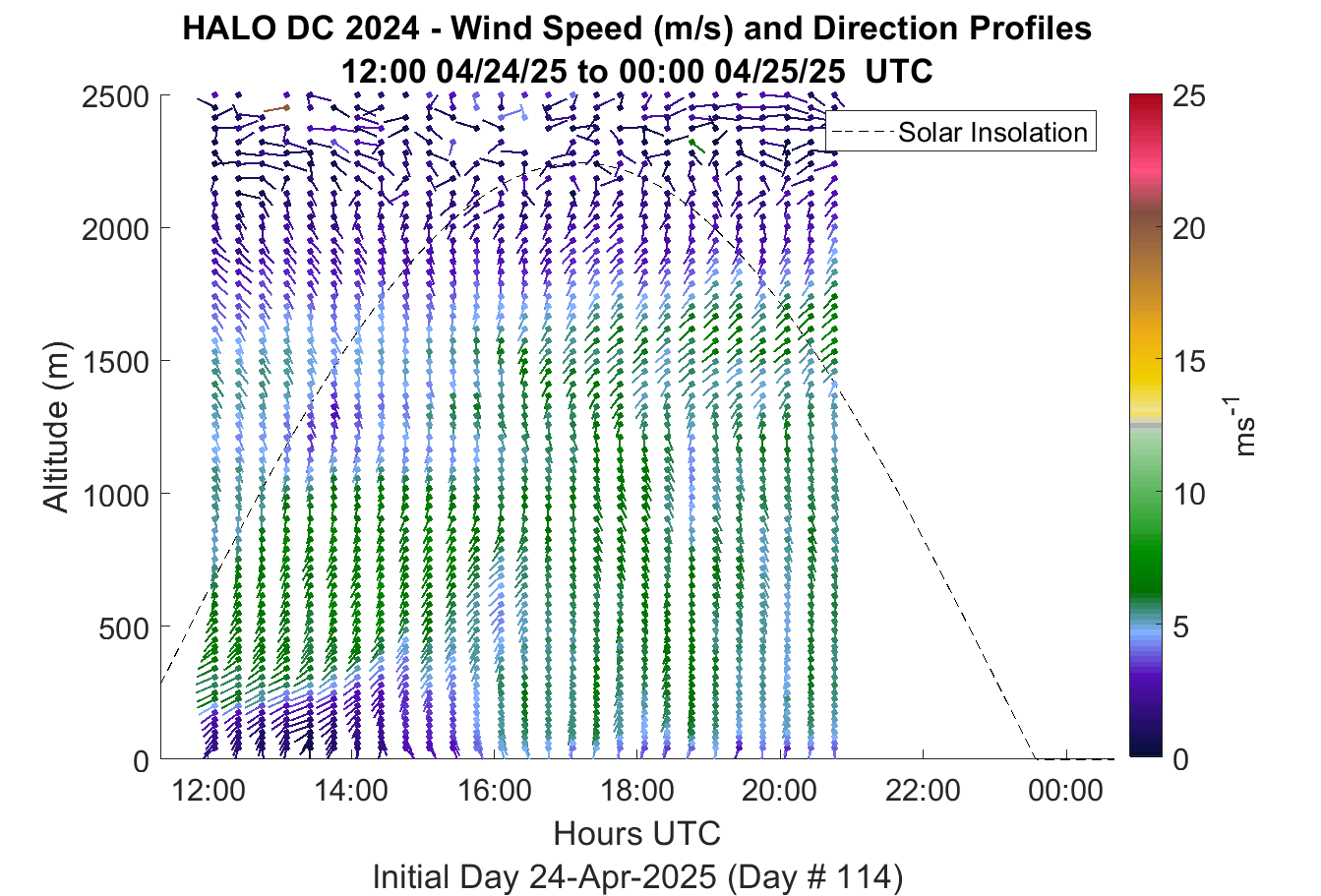 HALO DC 2024 - Wind Speed (m/s) and Direction Profiles
12:00 04/24/25 to 00:00 04/25/25 UTC

Solar Insolation

Altitude (m)
2500
2000
1500
1000
500
0

12:00
14:00
16:00
18:00
20:00
22:00
00:00

Hours UTC
Initial Day 24-Apr-2025 (Day # 114)

25
20
15
10
5
0
$ms^{-1}$